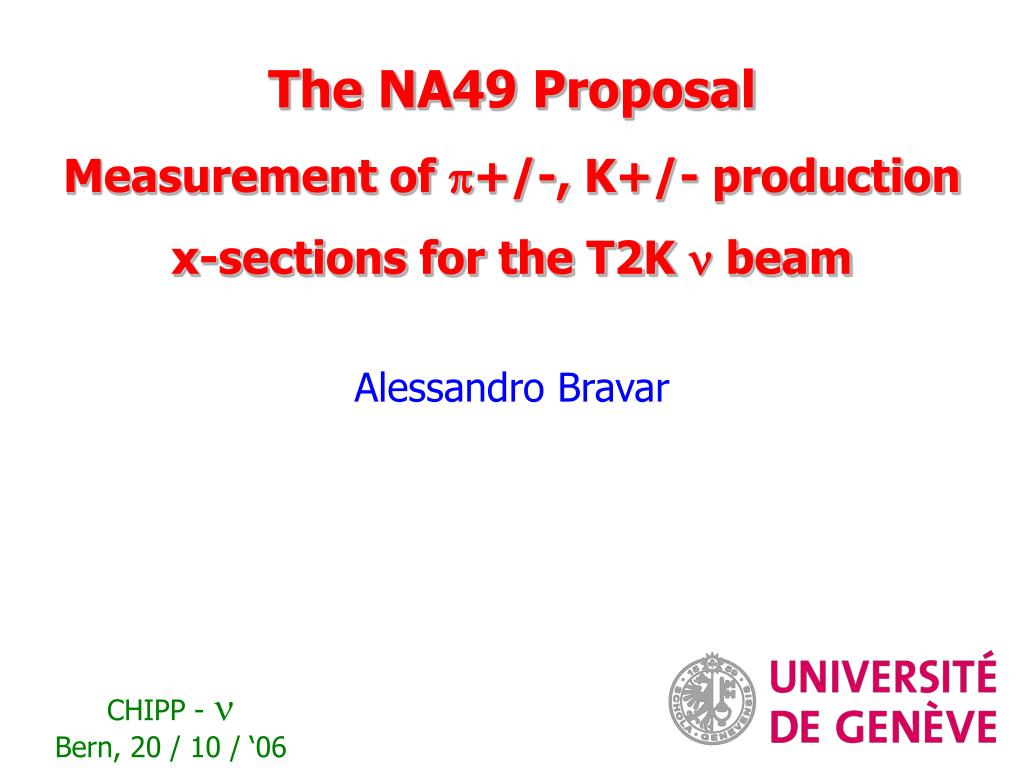 The NA49 Proposal

Measurement of $\pi$+/-, K+/- production x-sections for the T2K $\nu$ beam

Alessandro Bravar

CHIPP - $\nu$
Bern, 20 / 10 / ‘06

UNIVERSITÉ DE GENÈVE